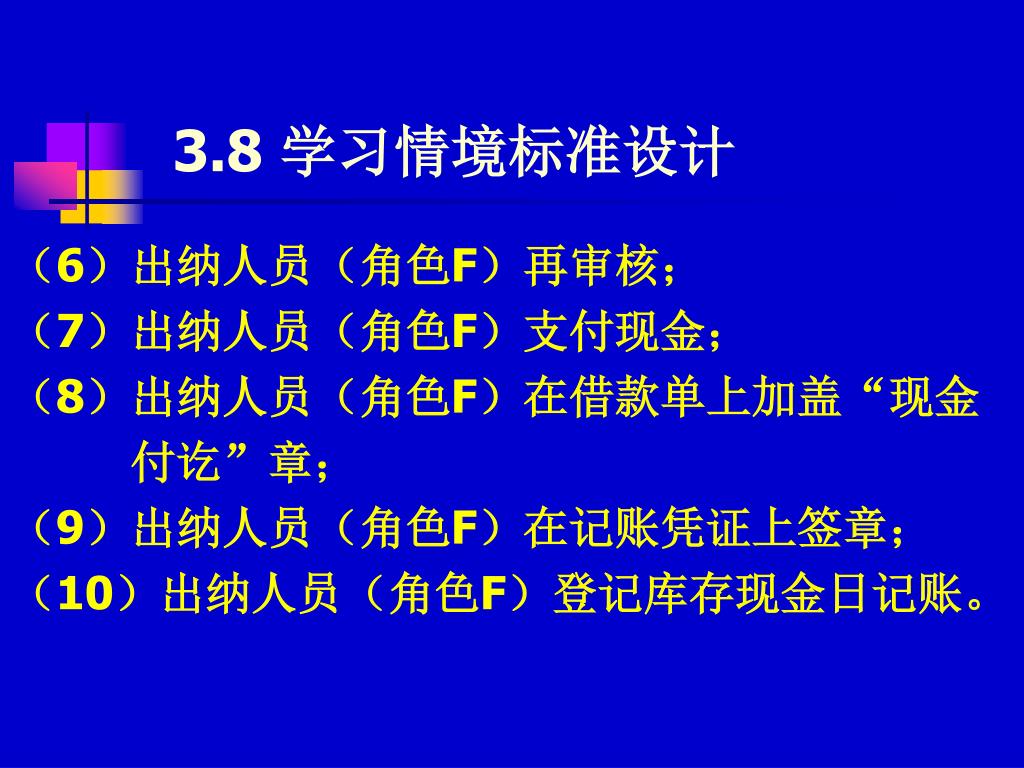 3.8 学习情境标准设计

（6）出纳人员（角色F）再审核；

（7）出纳人员（角色F）支付现金；

（8）出纳人员（角色F）在借款单上加盖“现金付讫”章；

（9）出纳人员（角色F）在记账凭证上签章；

（10）出纳人员（角色F）登记库存现金日记账。